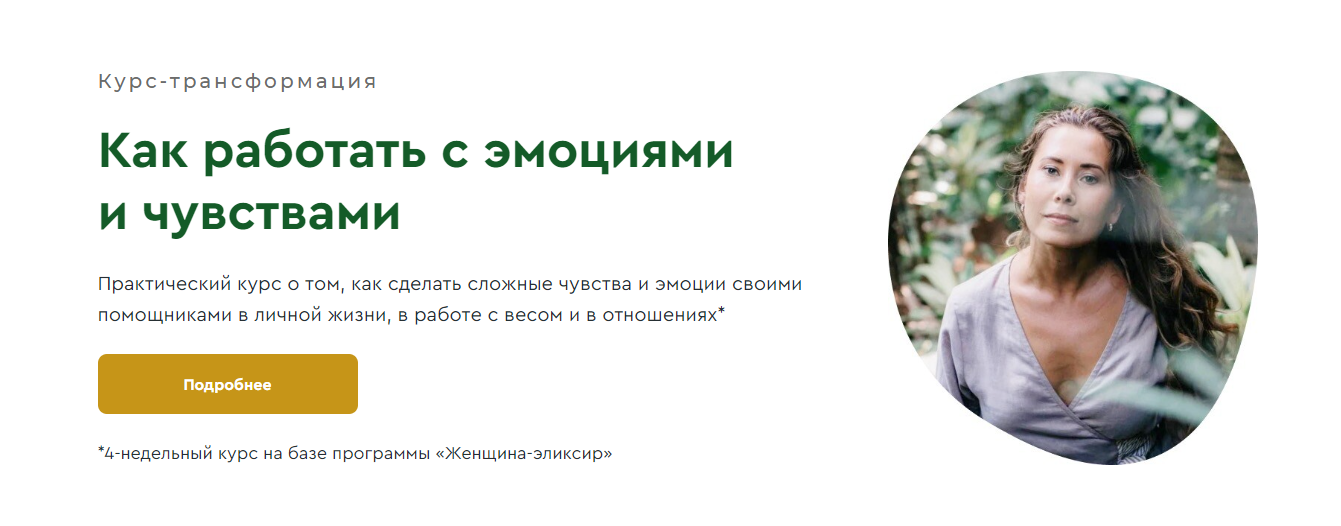 Курс-трансформация

Как работать с эмоциями и чувствами

Практический курс о том, как сделать сложные чувства и эмоции своими помощниками в личной жизни, в работе с весом и в отношениях*

Подробнее

*4-недельный курс на базе программы «Женщина-эликсир»